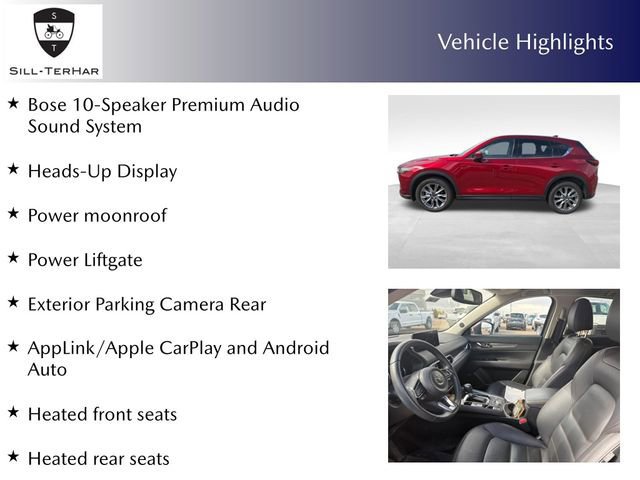 S
T
SILL-TERHAR

Vehicle Highlights

★ Bose 10-Speaker Premium Audio Sound System

★ Heads-Up Display

★ Power moonroof

★ Power Liftgate

★ Exterior Parking Camera Rear

★ AppLink/Apple CarPlay and Android Auto

★ Heated front seats

★ Heated rear seats